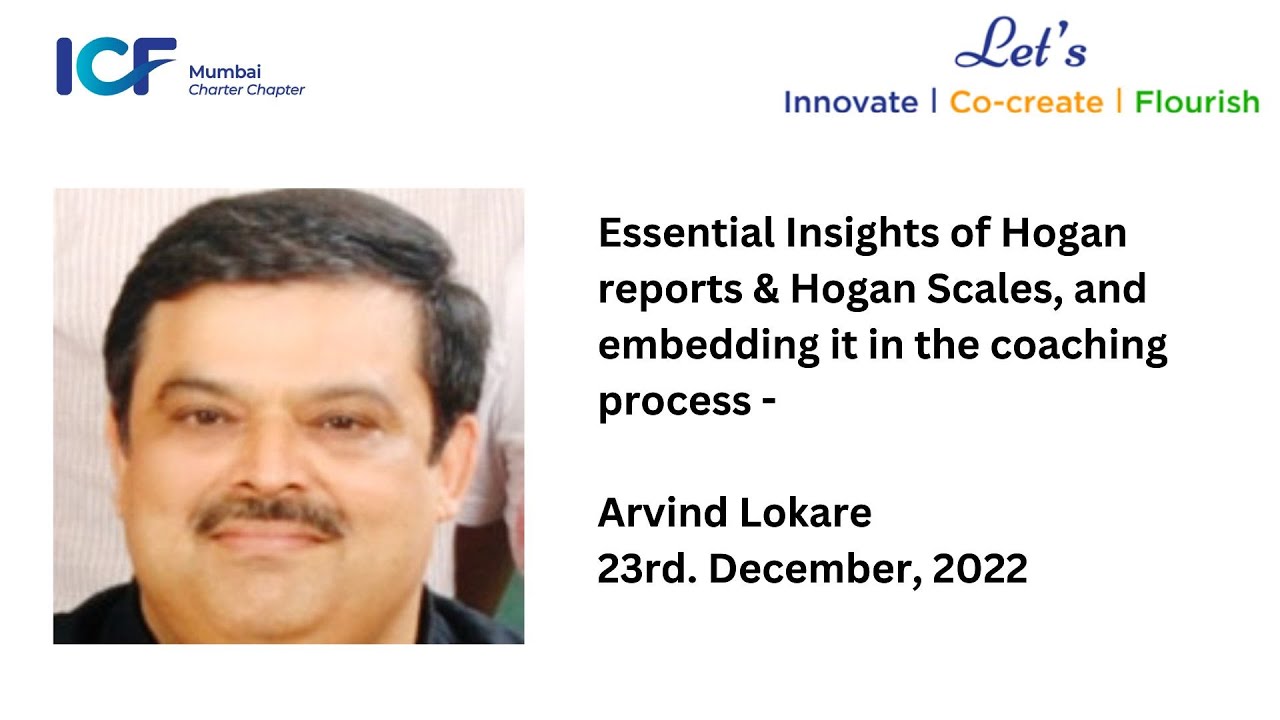 ICF Mumbai Charter Chapter

Let's
Innovate | Co-create | Flourish

Essential Insights of Hogan reports & Hogan Scales, and embedding it in the coaching process -

Arvind Lokare
23rd. December, 2022